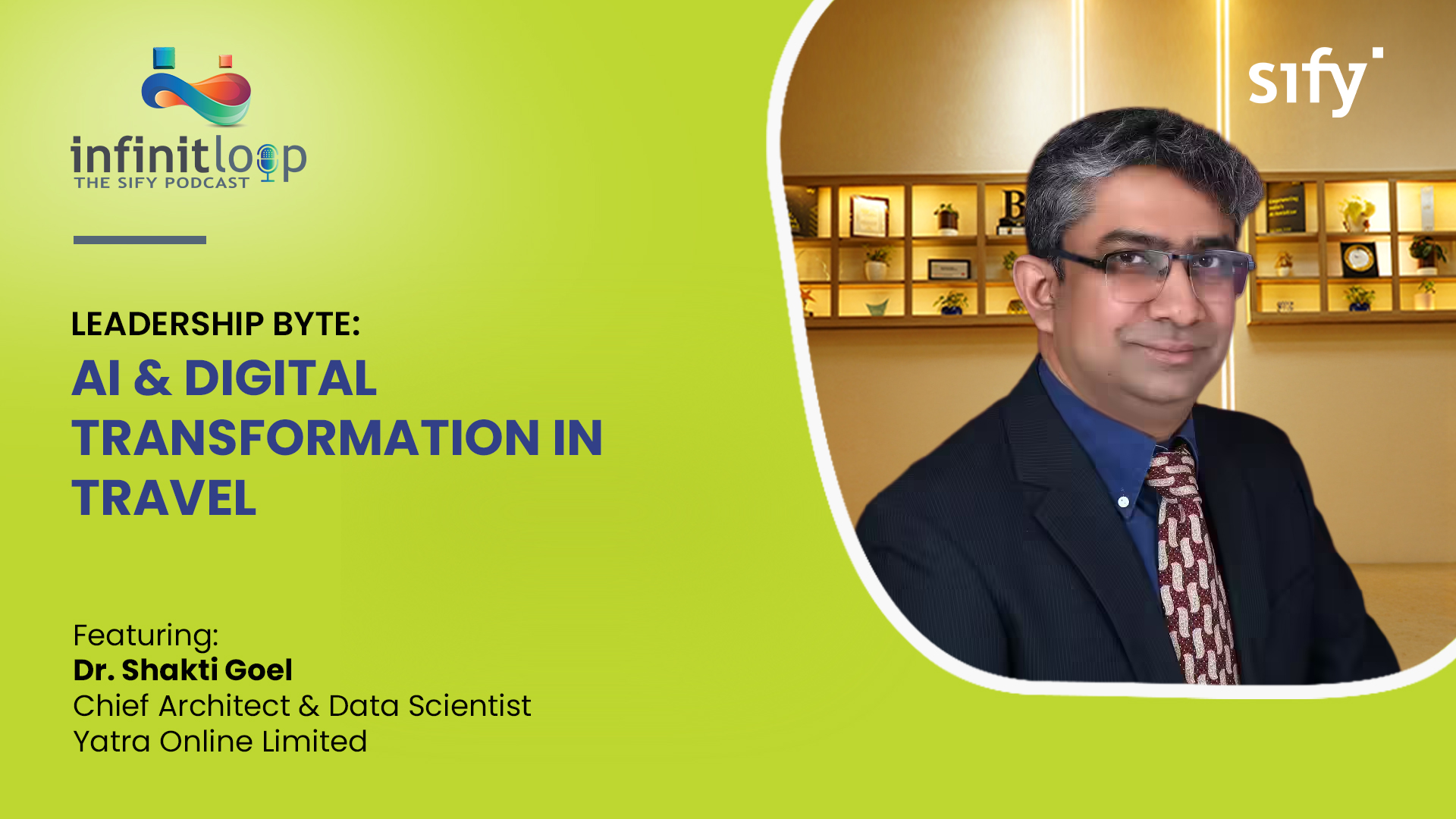 infinitloop
THE SIFY PODCAST

sify

LEADERSHIP BYTE:
AI & DIGITAL TRANSFORMATION IN TRAVEL

Featuring:
Dr. Shakti Goel
Chief Architect & Data Scientist
Yatra Online Limited